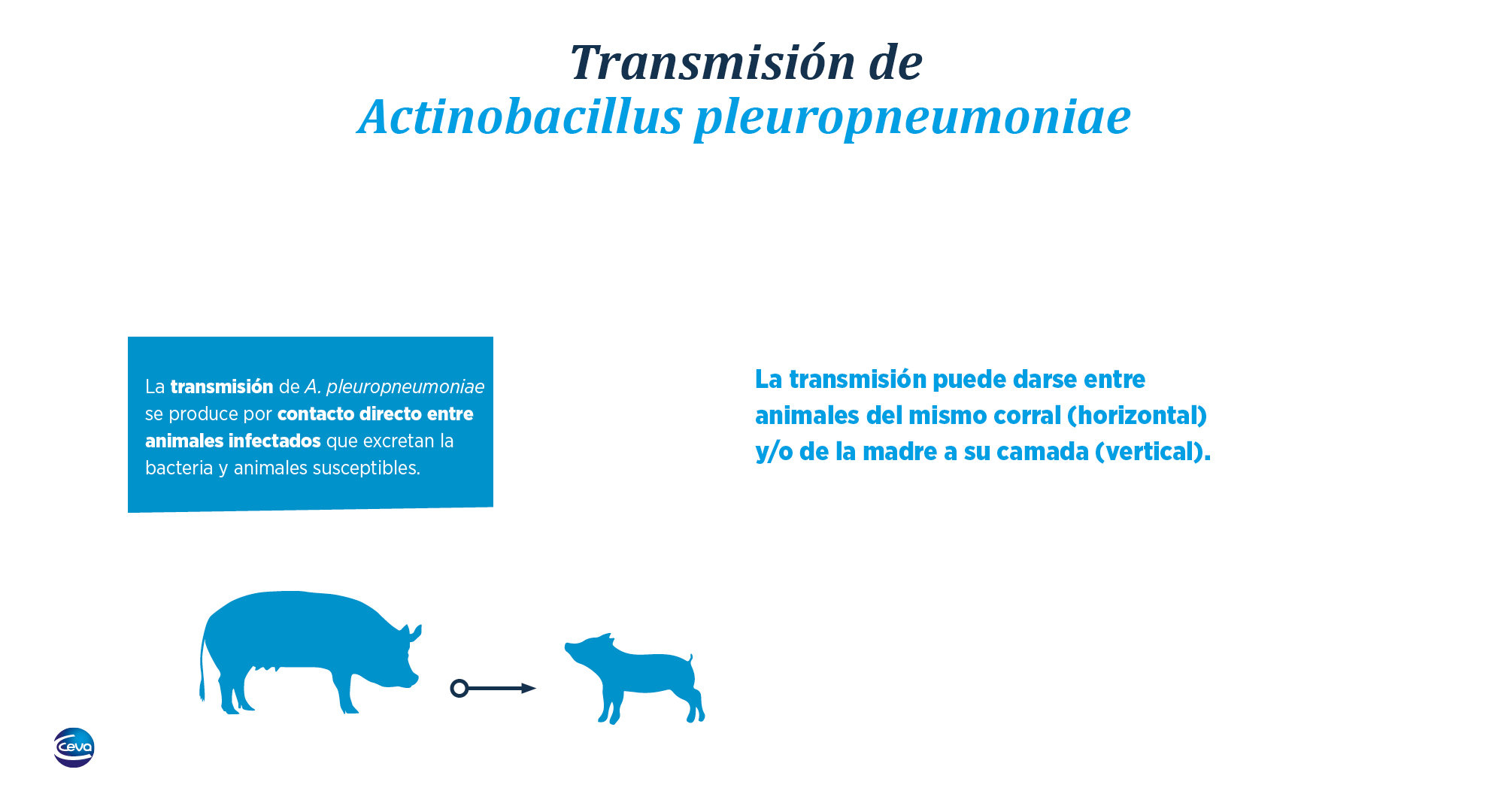 Transmisión de
Actinobacillus pleuropneumoniae

La transmisión de A. pleuropneumoniae se produce por contacto directo entre animales infectados que excretan la bacteria y animales susceptibles.

La transmisión puede darse entre animales del mismo corral (horizontal) y/o de la madre a su camada (vertical).

Ceva